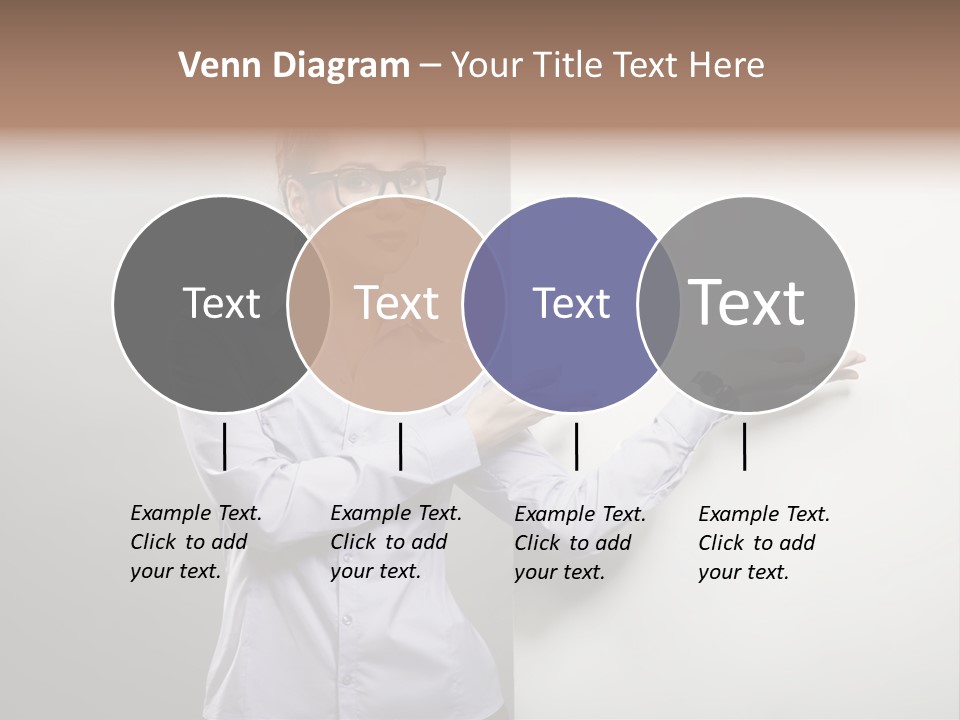 Venn Diagram – Your Title Text Here

Text

Text

Text

Text

Example Text. Click to add your text.

Example Text. Click to add your text.

Example Text. Click to add your text.

Example Text. Click to add your text.